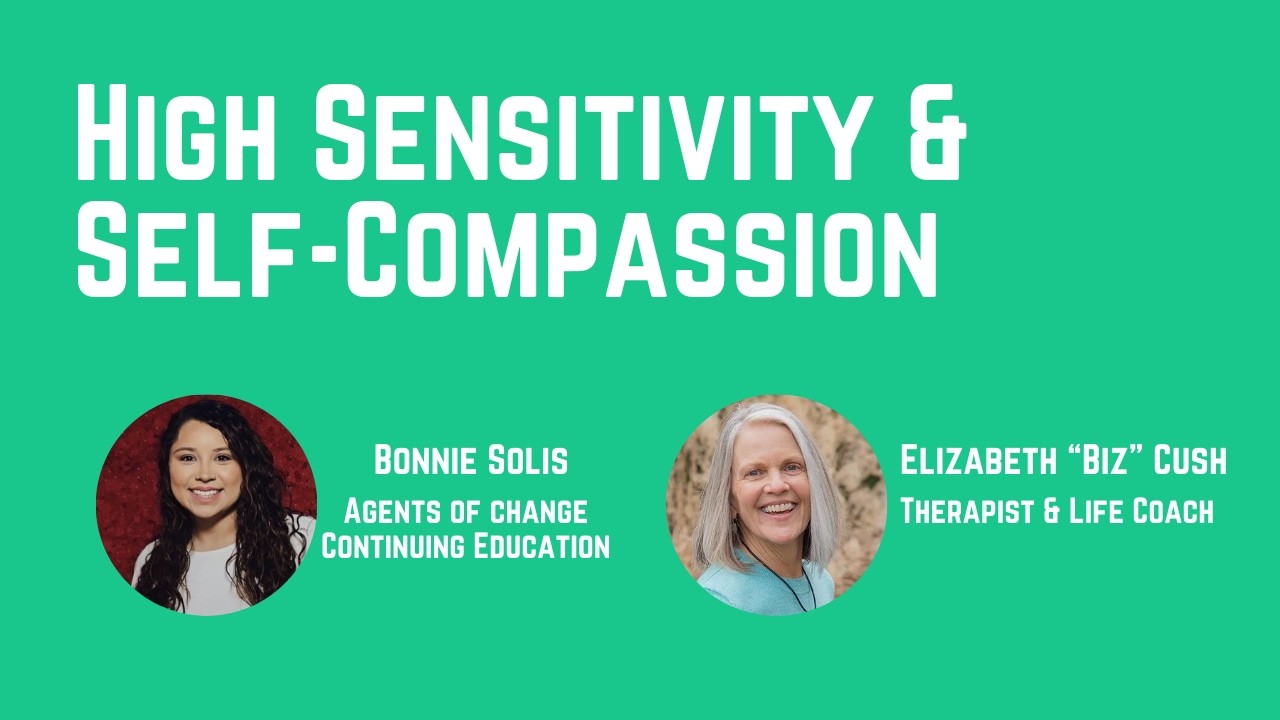 High Sensitivity & Self-Compassion

Bonnie Solis
Agents of change
Continuing Education

Elizabeth “Biz” Cush
Therapist & Life Coach